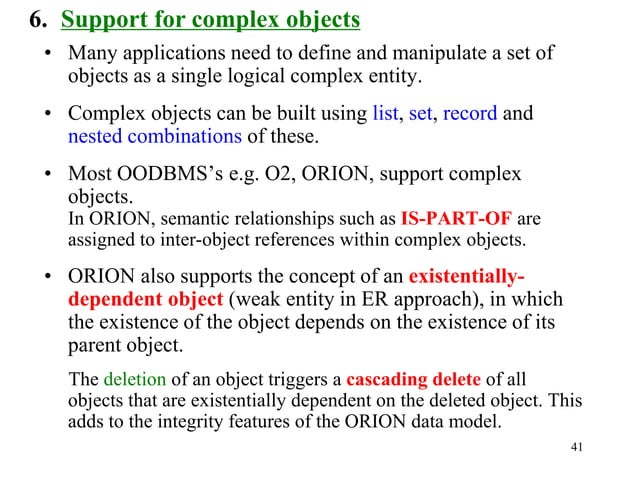 6. Support for complex objects

• Many applications need to define and manipulate a set of objects as a single logical complex entity.

• Complex objects can be built using list, set, record and nested combinations of these.

• Most OODBMS's e.g. O2, ORION, support complex objects.
In ORION, semantic relationships such as IS-PART-OF are assigned to inter-object references within complex objects.

• ORION also supports the concept of an existentially-dependent object (weak entity in ER approach), in which the existence of the object depends on the existence of its parent object.

The deletion of an object triggers a cascading delete of all objects that are existentially dependent on the deleted object. This adds to the integrity features of the ORION data model.

41